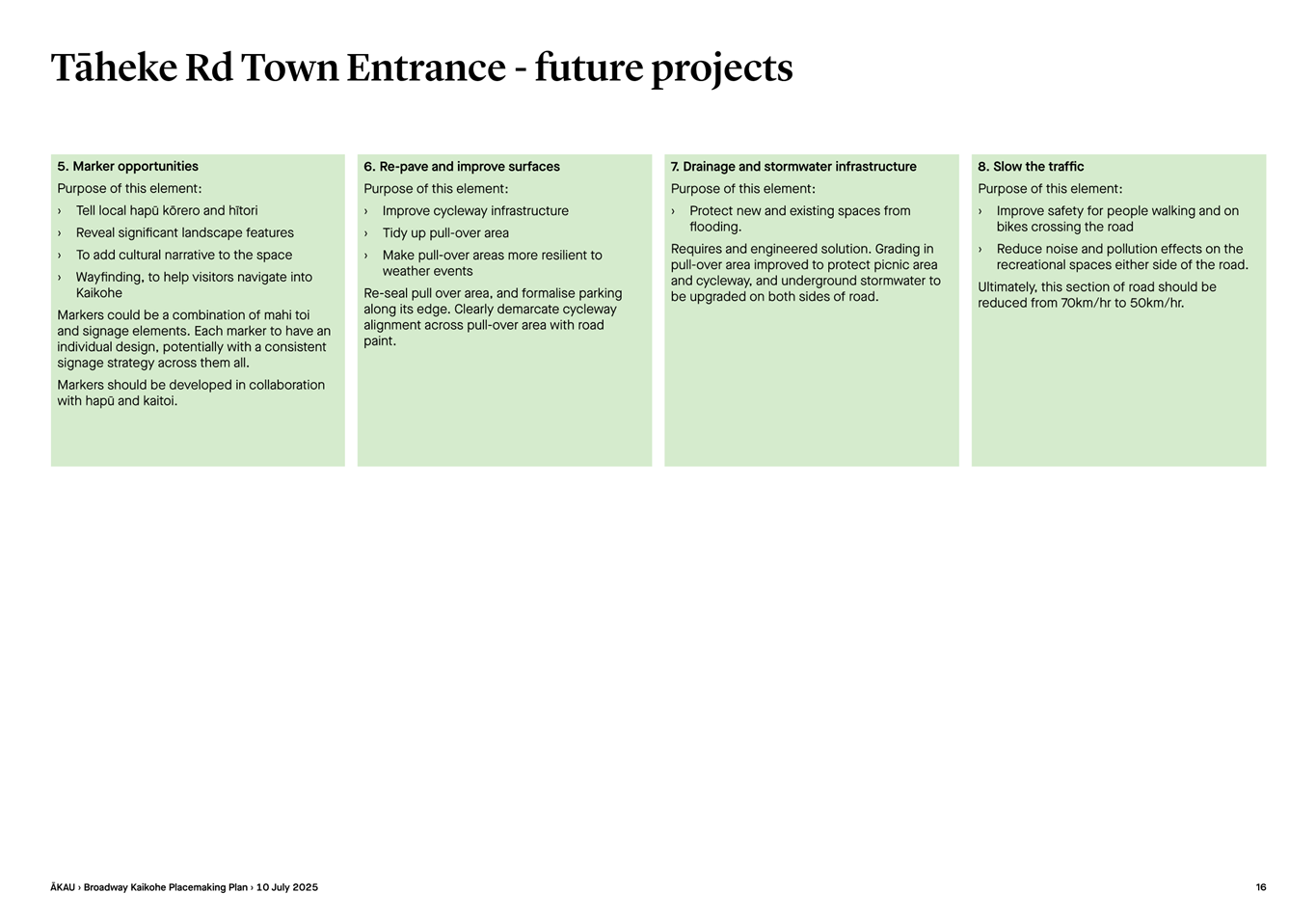 Tāheke Rd Town Entrance - future projects

5. Marker opportunities

Purpose of this element:

› Tell local hapū kōrero and hītori
› Reveal significant landscape features
› To add cultural narrative to the space
› Wayfinding, to help visitors navigate into Kaikohe

Markers could be a combination of mahi toi and signage elements. Each marker to have an individual design, potentially with a consistent signage strategy across them all.

Markers should be developed in collaboration with hapū and kaitoi.

6. Re-pave and improve surfaces

Purpose of this element:

› Improve cycleway infrastructure
› Tidy up pull-over area
› Make pull-over areas more resilient to weather events

Re-seal pull over area, and formalise parking along its edge. Clearly demarcate cycleway alignment across pull-over area with road paint.

7. Drainage and stormwater infrastructure

Purpose of this element:

› Protect new and existing spaces from flooding.

Requires and engineered solution. Grading in pull-over area improved to protect picnic area and cycleway, and underground stormwater to be upgraded on both sides of road.

8. Slow the traffic

Purpose of this element:

› Improve safety for people walking and on bikes crossing the road
› Reduce noise and pollution effects on the recreational spaces either side of the road.

Ultimately, this section of road should be reduced from 70km/hr to 50km/hr.

ĀKAU › Broadway Kaikohe Placemaking Plan › 10 July 2025

16